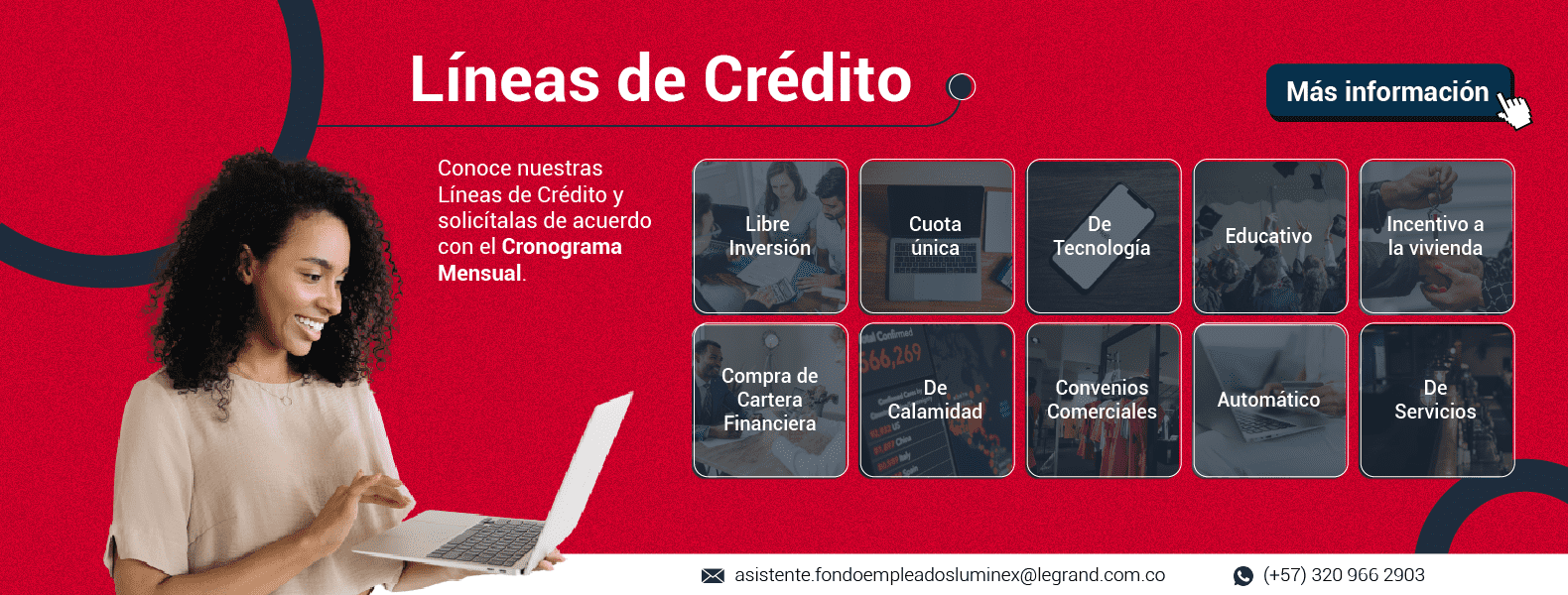 Líneas de Crédito

Más información

Conoce nuestras Líneas de Crédito y solicítalas de acuerdo con el Cronograma Mensual.

Libre Inversión

Cuota única

De Tecnología

Educativo

Incentivo a la vivienda

Compra de Cartera Financiera

De Calamidad

Convenios Comerciales

Automático

De Servicios

asistente.fondoempleadosluminex@legrand.com.co

(+57) 320 966 2903